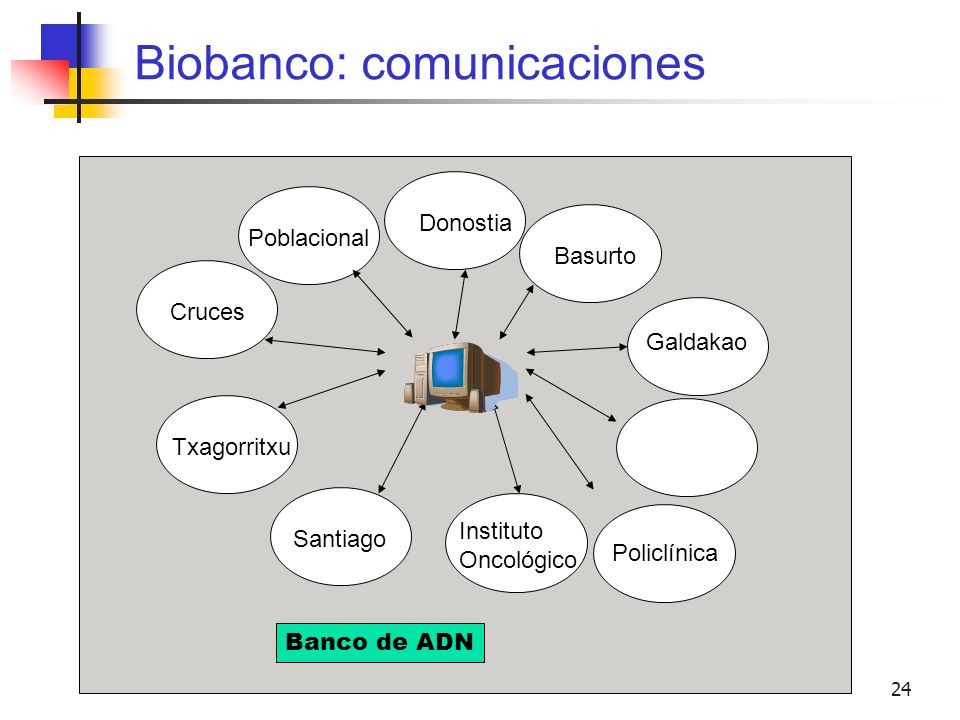 Biobanco: comunicaciones

Poblacional

Donostia

Basurto

Cruces

Galdakao

Txagorritxu

Santiago

Instituto Oncológico

Policlínica

Banco de ADN

24